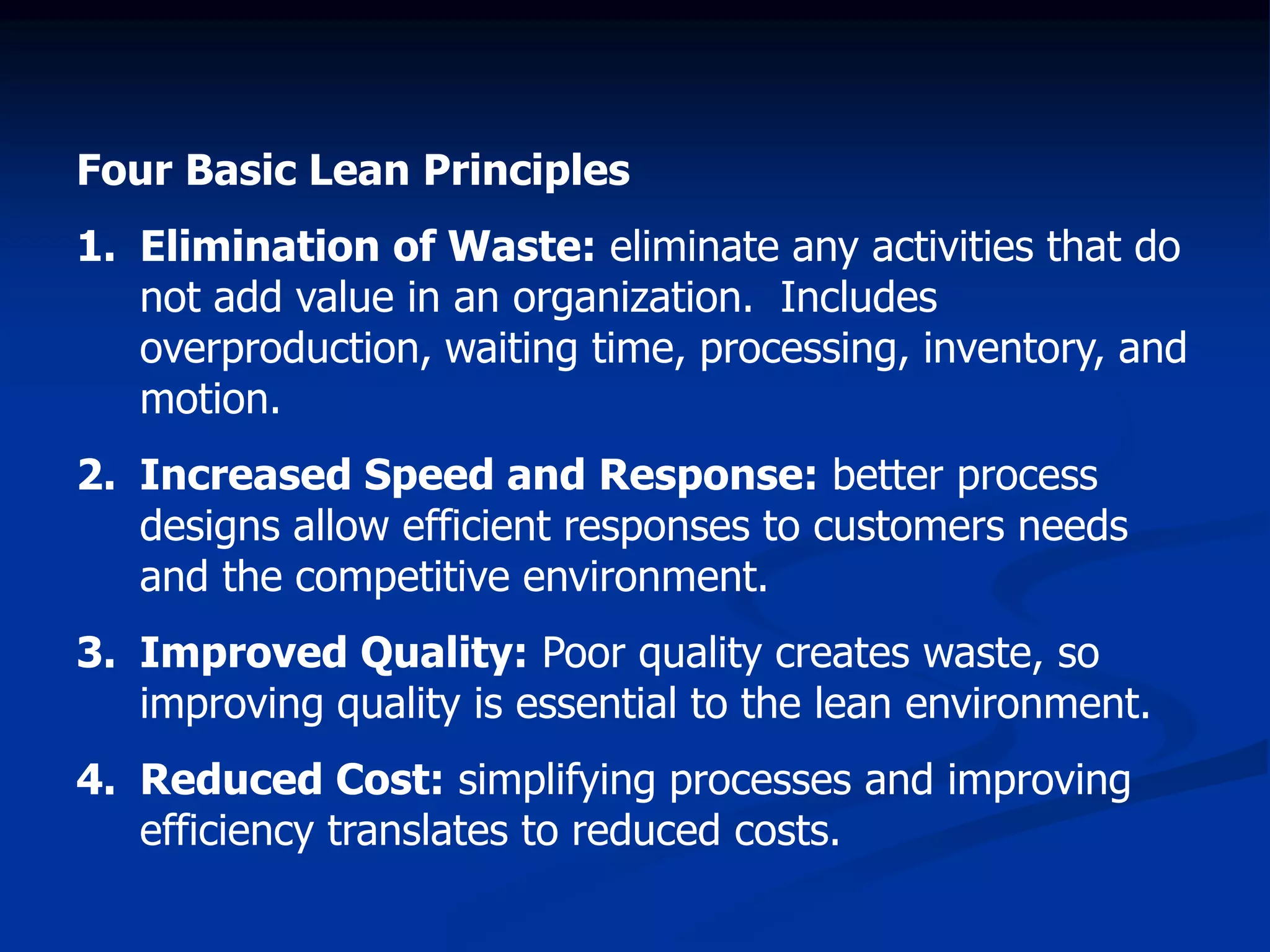 Four Basic Lean Principles

1. Elimination of Waste: eliminate any activities that do not add value in an organization.  Includes overproduction, waiting time, processing, inventory, and motion.

2. Increased Speed and Response: better process designs allow efficient responses to customers needs and the competitive environment.

3. Improved Quality: Poor quality creates waste, so improving quality is essential to the lean environment.

4. Reduced Cost: simplifying processes and improving efficiency translates to reduced costs.